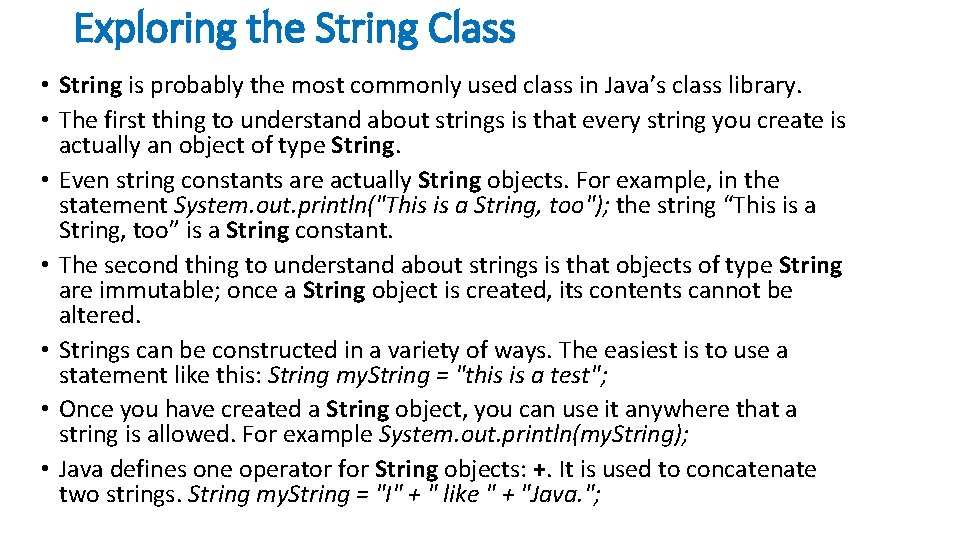 Exploring the String Class

• String is probably the most commonly used class in Java's class library.
• The first thing to understand about strings is that every string you create is actually an object of type String.
• Even string constants are actually String objects. For example, in the statement System.out.println("This is a String, too"); the string "This is a String, too" is a String constant.
• The second thing to understand about strings is that objects of type String are immutable; once a String object is created, its contents cannot be altered.
• Strings can be constructed in a variety of ways. The easiest is to use a statement like this: String myString = "this is a test";
• Once you have created a String object, you can use it anywhere that a string is allowed. For example System.out.println(myString);
• Java defines one operator for String objects: +. It is used to concatenate two strings. String myString = "I" + " like " + "Java.";